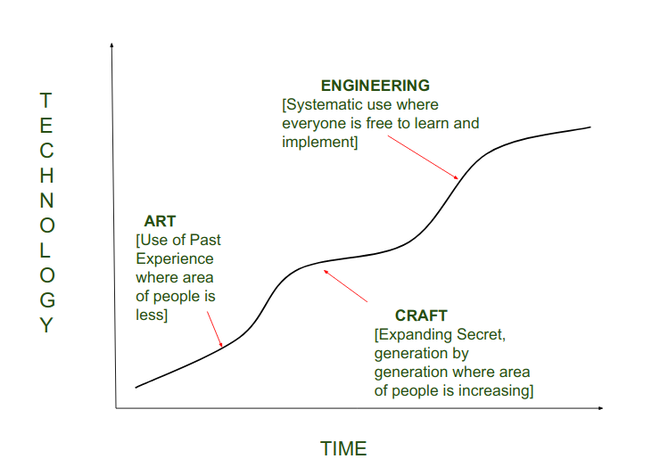 TECHNOLOGY

ENGINEERING
[Systematic use where everyone is free to learn and implement]

ART
[Use of Past Experience where area of people is less]

CRAFT
[Expanding Secret, generation by generation where area of people is increasing]

TIME